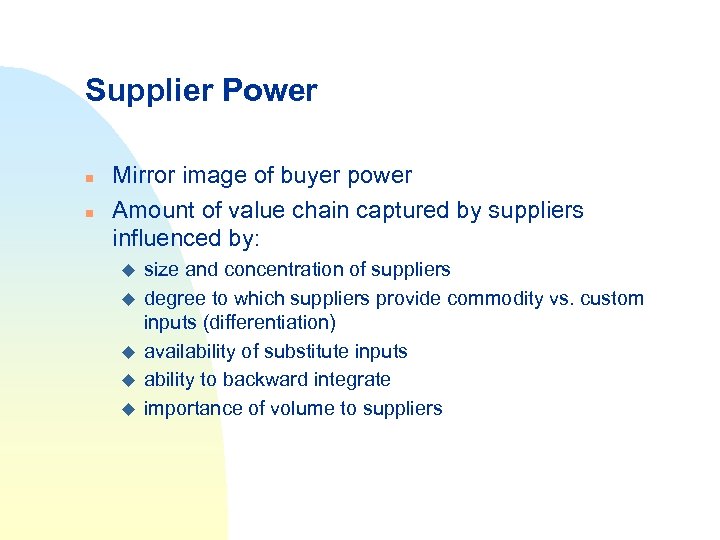 Supplier Power

- Mirror image of buyer power
- Amount of value chain captured by suppliers influenced by:
  - size and concentration of suppliers
  - degree to which suppliers provide commodity vs. custom inputs (differentiation)
  - availability of substitute inputs
  - ability to backward integrate
  - importance of volume to suppliers